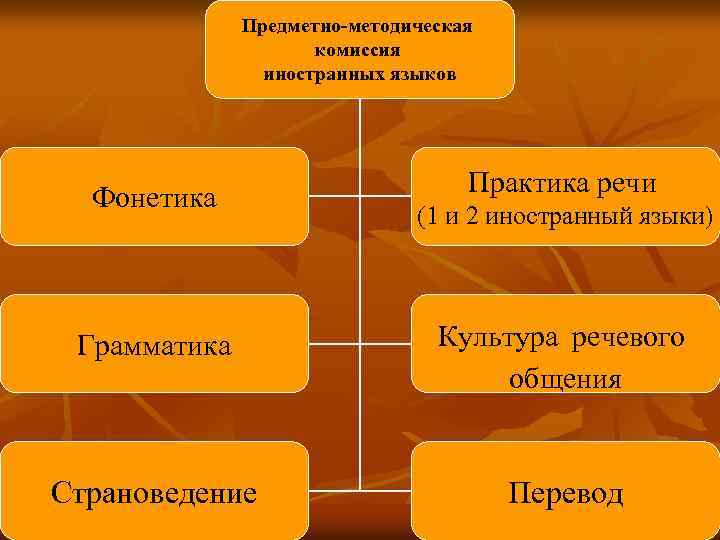 Предметно-методическая комиссия иностранных языков

Фонетика

Практика речи (1 и 2 иностранный языки)

Грамматика

Культура речевого общения

Страноведение

Перевод